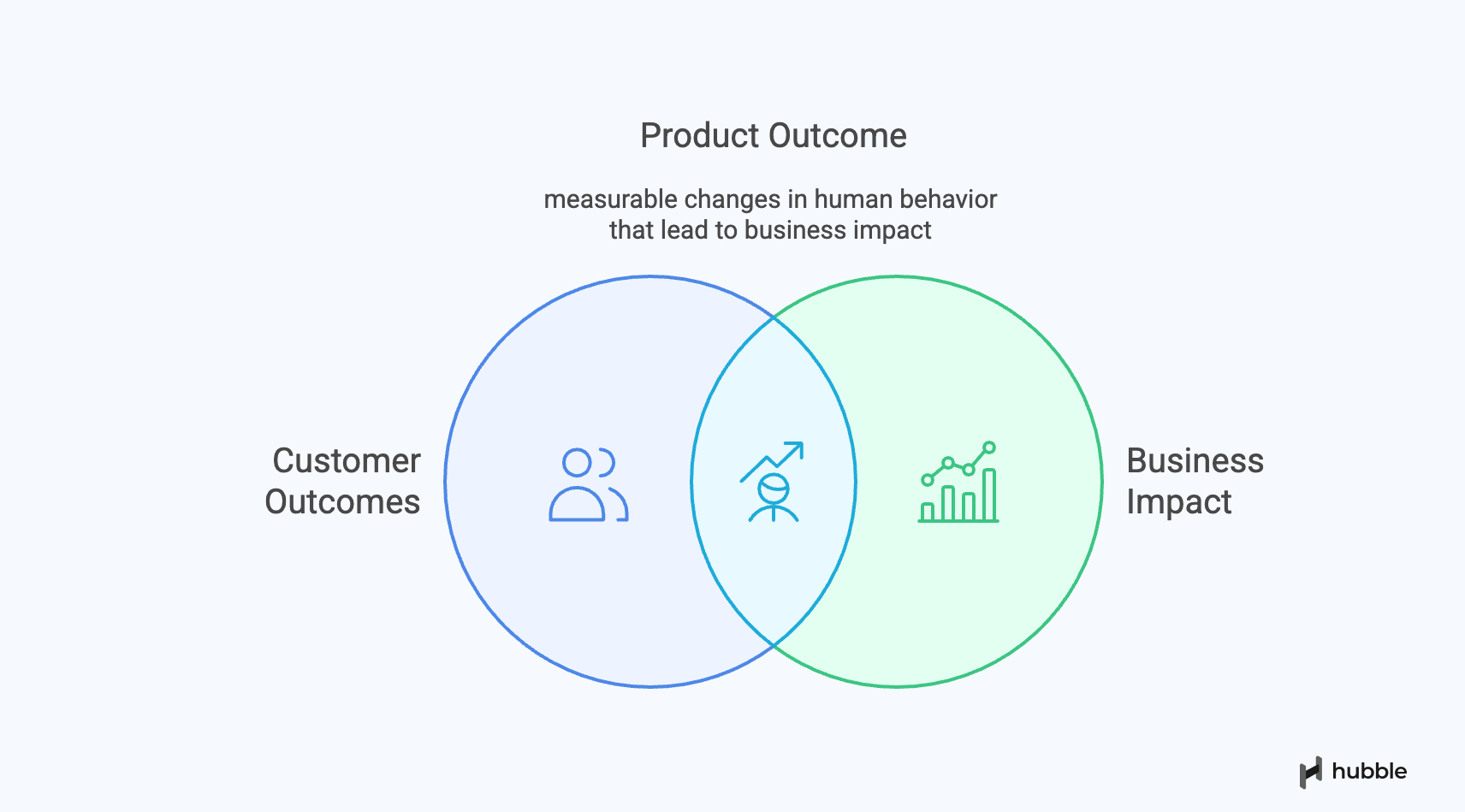 Product Outcome

measurable changes in human behavior that lead to business impact

Customer Outcomes

Business Impact

hubble